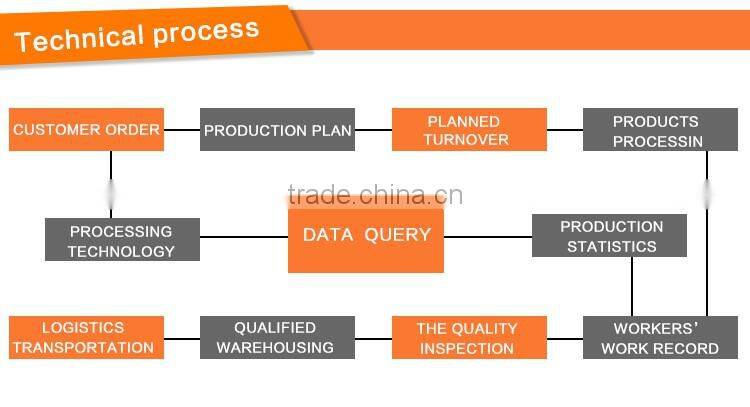 Technical process

CUSTOMER ORDER

PRODUCTION PLAN

PLANNED TURNOVER

PRODUCTS PROCESSIN

trade.china.cn

PROCESSING TECHNOLOGY

DATA QUERY

PRODUCTION STATISTICS

LOGISTICS TRANSPORTATION

QUALIFIED WAREHOUSING

THE QUALITY INSPECTION

WORKERS' WORK RECORD